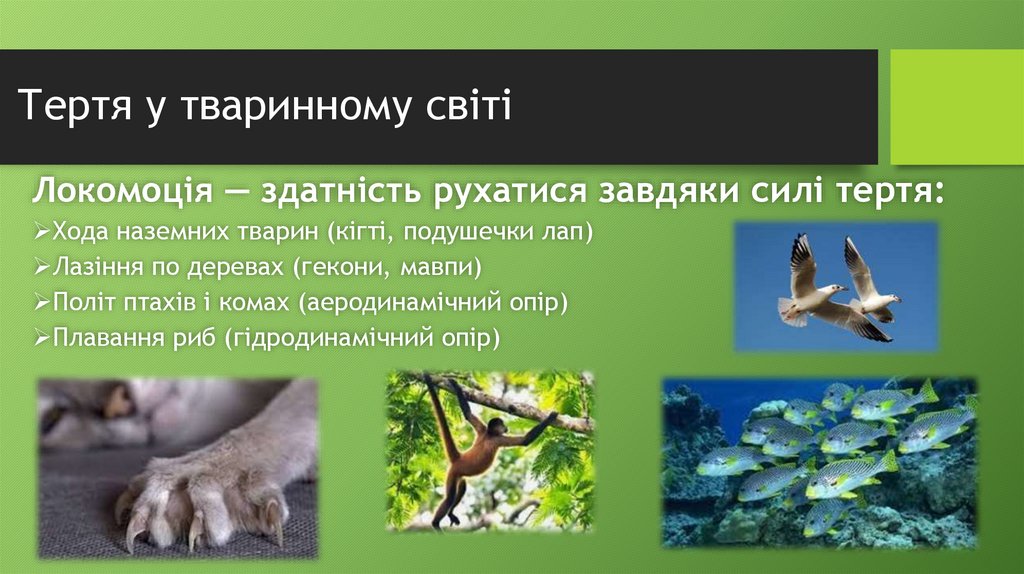 Тертя у тваринному світі

Локомоція — здатність рухатися завдяки силі тертя:

➢Хода наземних тварин (кігті, подушечки лап)
➢Лазіння по деревах (гекони, мавпи)
➢Політ птахів і комах (аеродинамічний опір)
➢Плавання риб (гідродинамічний опір)